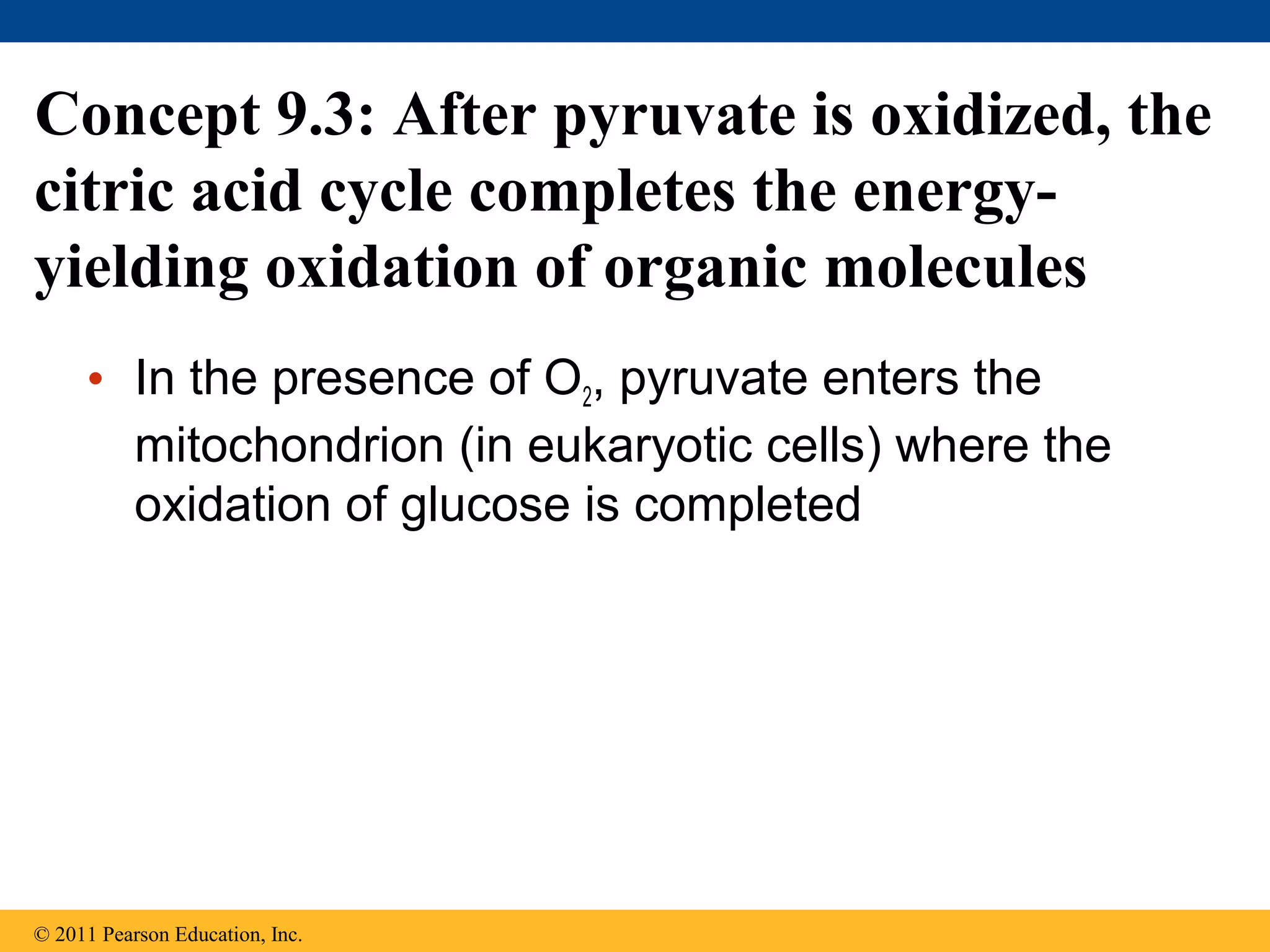 Concept 9.3: After pyruvate is oxidized, the citric acid cycle completes the energy-yielding oxidation of organic molecules

• In the presence of $O_2$, pyruvate enters the mitochondrion (in eukaryotic cells) where the oxidation of glucose is completed

© 2011 Pearson Education, Inc.